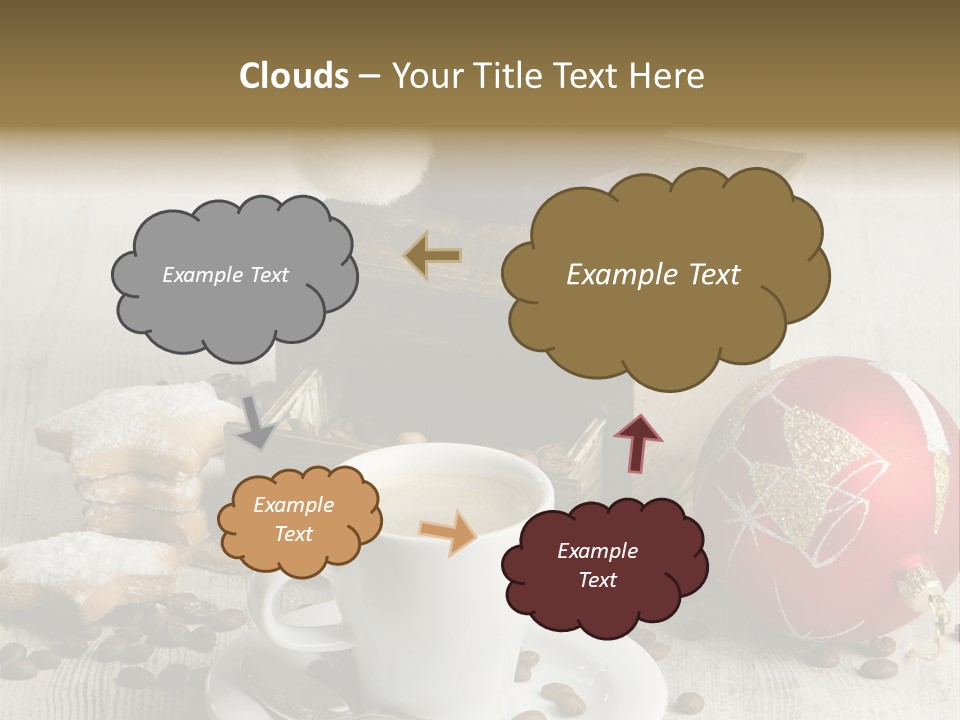 Clouds – Your Title Text Here

Example Text

Example Text

Example Text

Example Text